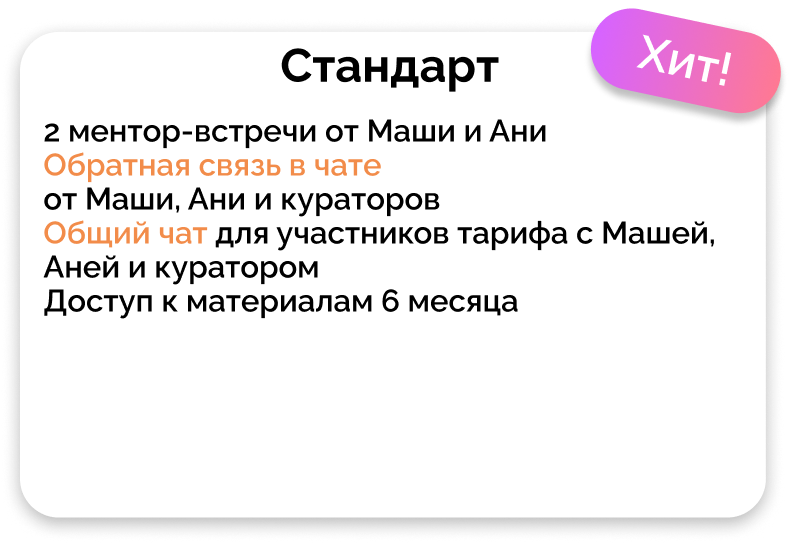 Стандарт

Хит!

2 ментор-встречи от Маши и Ани
Обратная связь в чате
от Маши, Ани и кураторов
Общий чат для участников тарифа с Машей, Аней и куратором
Доступ к материалам 6 месяца